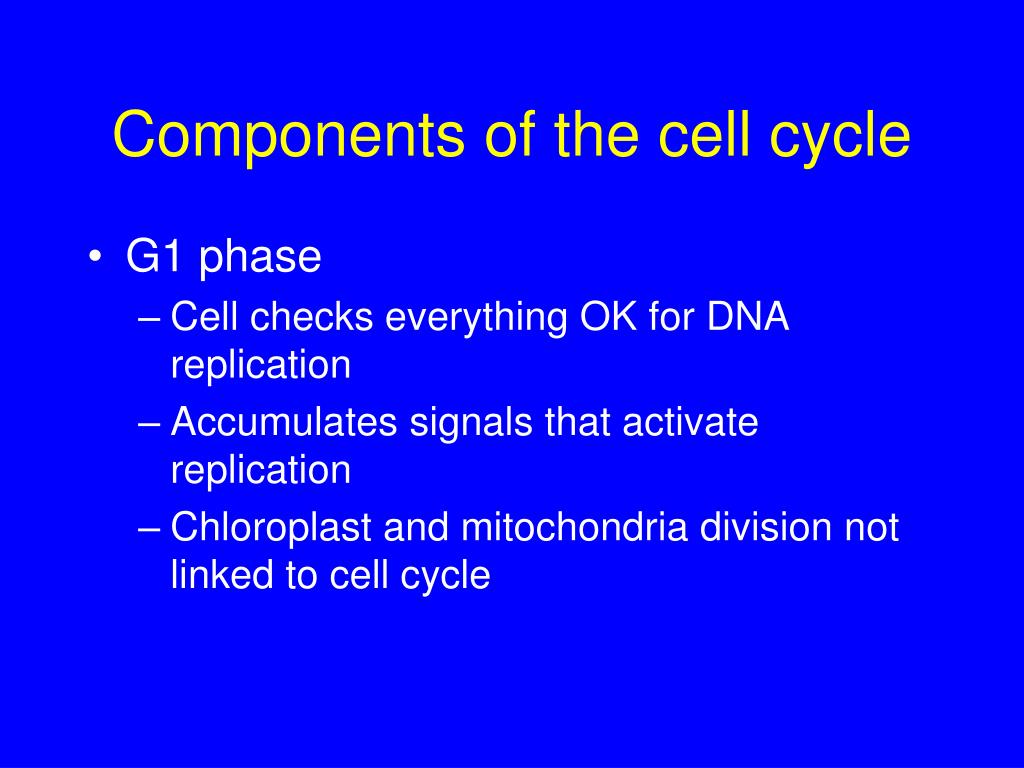 Components of the cell cycle

• G1 phase
– Cell checks everything OK for DNA replication
– Accumulates signals that activate replication
– Chloroplast and mitochondria division not linked to cell cycle